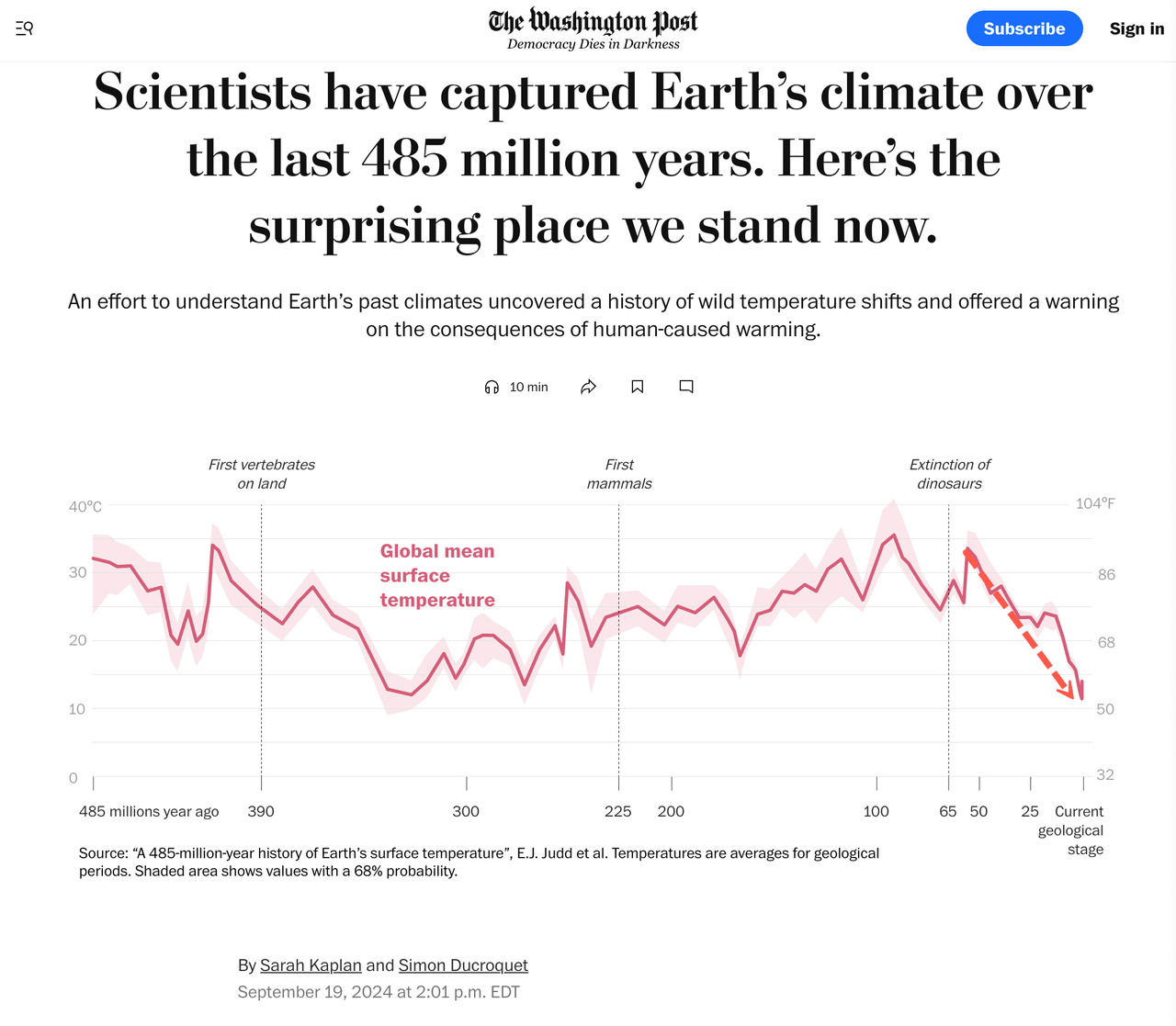 The Washington Post
Democracy Dies in Darkness

Subscribe

Sign in

Scientists have captured Earth's climate over the last 485 million years. Here's the surprising place we stand now.

An effort to understand Earth's past climates uncovered a history of wild temperature shifts and offered a warning on the consequences of human-caused warming.

10 min

First vertebrates on land

First mammals

Extinction of dinosaurs

40°C
30
20
10
0

104°F
86
68
50
32

Global mean surface temperature

485 millions year ago
390
300
225
200
100
65
50
25
Current geological stage

Source: "A 485-million-year history of Earth's surface temperature", E.J. Judd et al. Temperatures are averages for geological periods. Shaded area shows values with a 68% probability.

By Sarah Kaplan and Simon Ducroquet
September 19, 2024 at 2:01 p.m. EDT